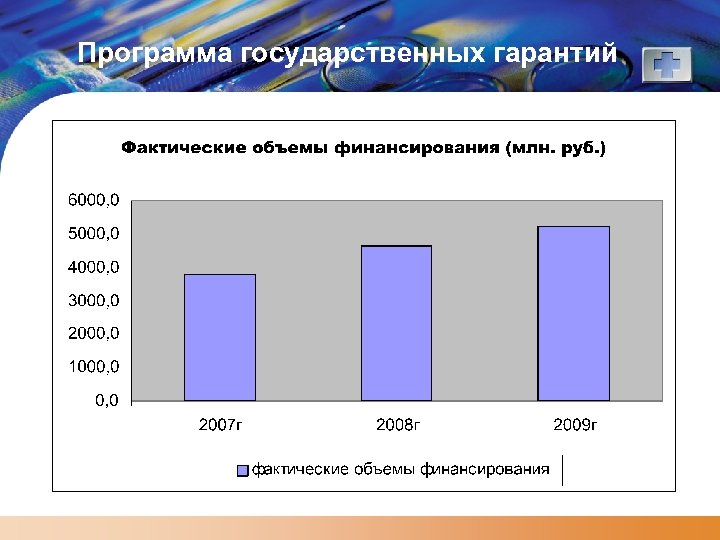 Программа государственных гарантий

Фактические объемы финансирования (млн. руб.)

6000,0
5000,0
4000,0
3000,0
2000,0
1000,0
0,0

2007г
2008г
2009г

фактические объемы финансирования